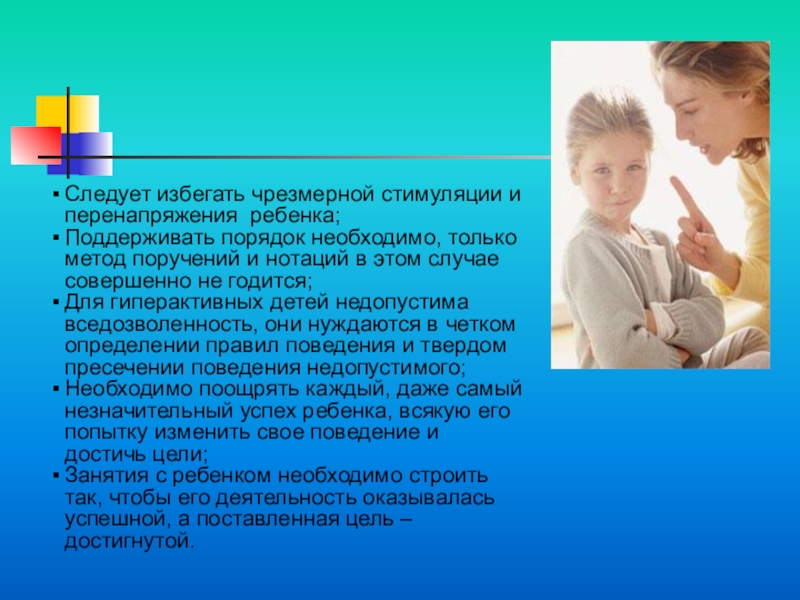 ▪ Следует избегать чрезмерной стимуляции и перенапряжения  ребенка;
▪ Поддерживать порядок необходимо, только метод поручений и нотаций в этом случае совершенно не годится;
▪ Для гиперактивных детей недопустима вседозволенность, они нуждаются в четком определении правил поведения и твердом пресечении поведения недопустимого;
▪ Необходимо поощрять каждый, даже самый незначительный успех ребенка, всякую его попытку изменить свое поведение и достичь цели;
▪ Занятия с ребенком необходимо строить так, чтобы его деятельность оказывалась успешной, а поставленная цель – достигнутой.